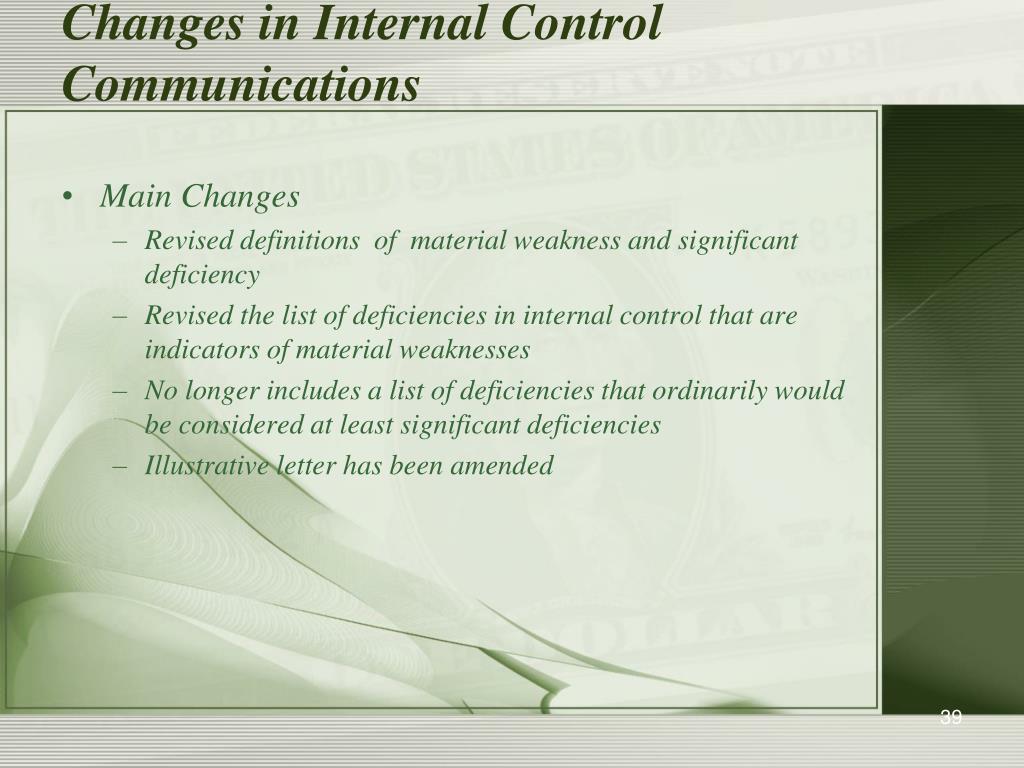 Changes in Internal Control Communications

• Main Changes
– Revised definitions of material weakness and significant deficiency
– Revised the list of deficiencies in internal control that are indicators of material weaknesses
– No longer includes a list of deficiencies that ordinarily would be considered at least significant deficiencies
– Illustrative letter has been amended

39